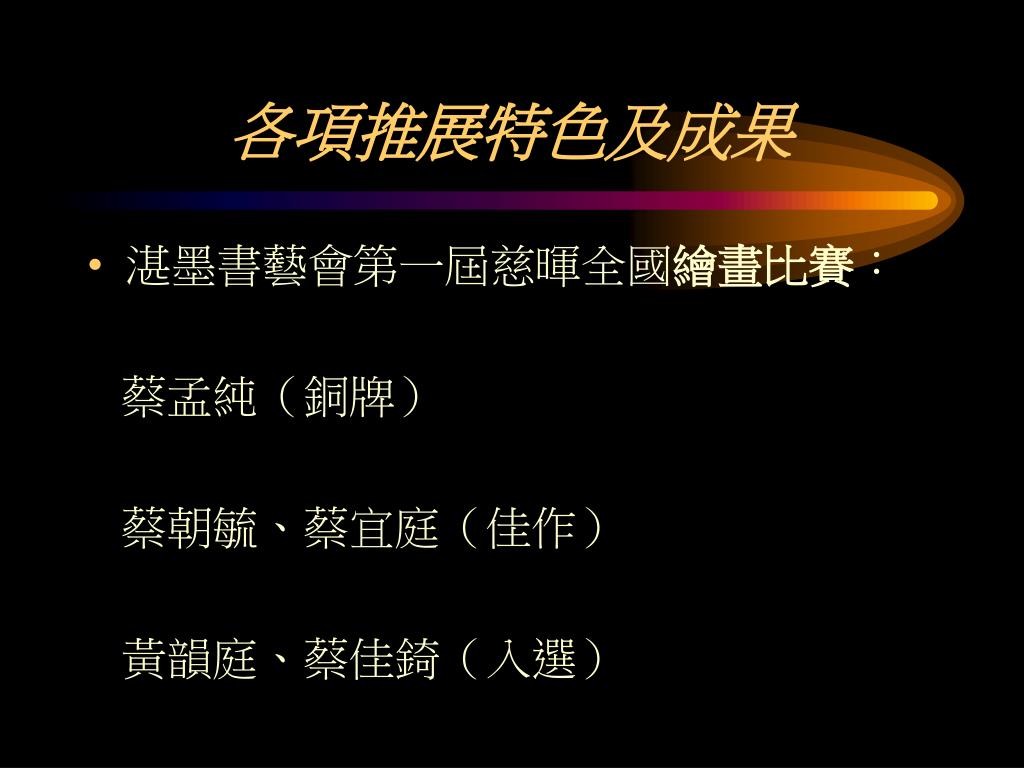 各項推展特色及成果

• 湛墨書藝會第一屆慈暉全國繪畫比賽：

蔡孟純（銅牌）

蔡朝毓、蔡宜庭（佳作）

黃韻庭、蔡佳錡（入選）